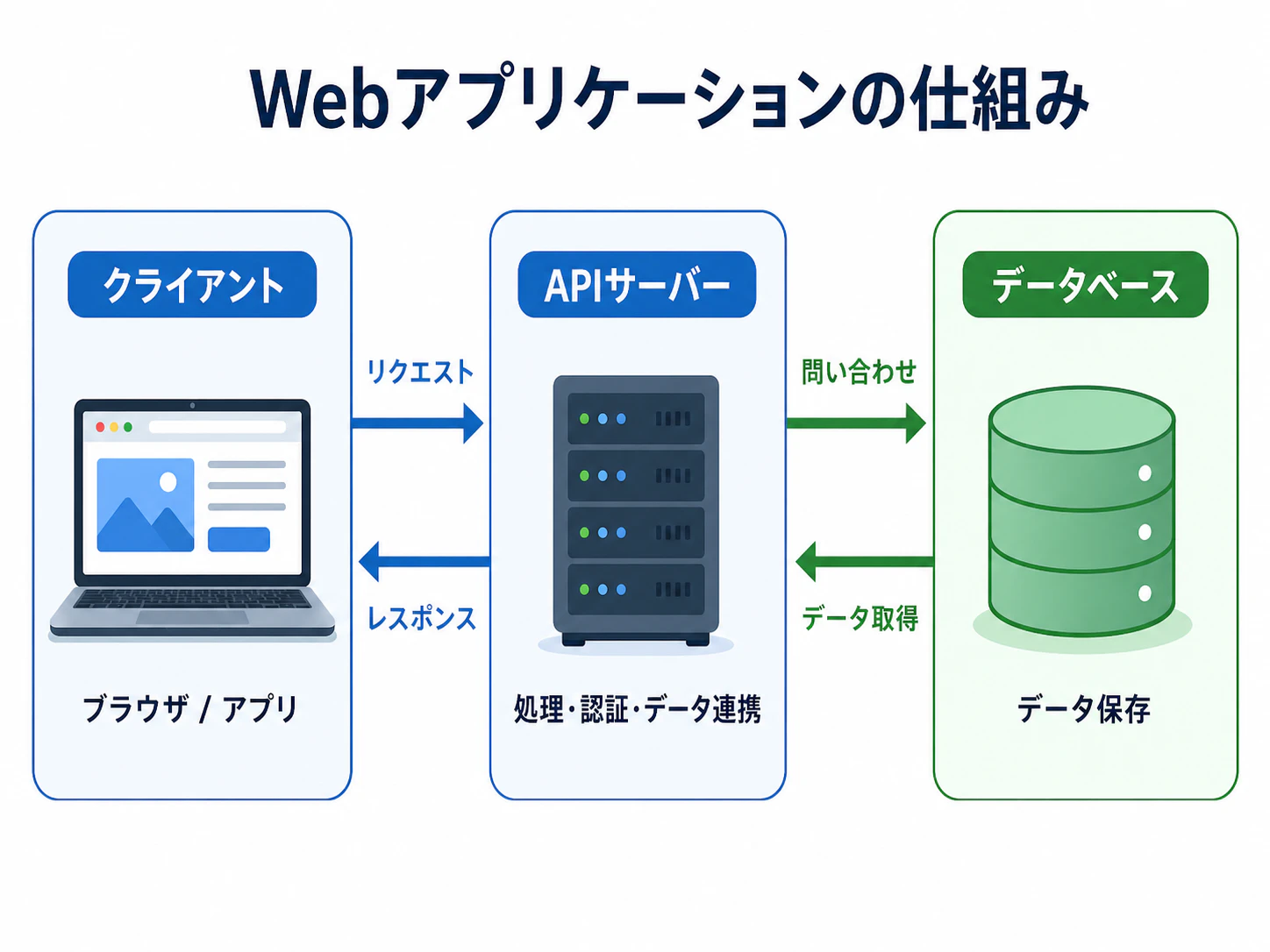 Webアプリケーションの仕組み

クライアント

ブラウザ / アプリ

リクエスト

レスポンス

APIサーバー

処理・認証・データ連携

問い合わせ

データ取得

データベース

データ保存